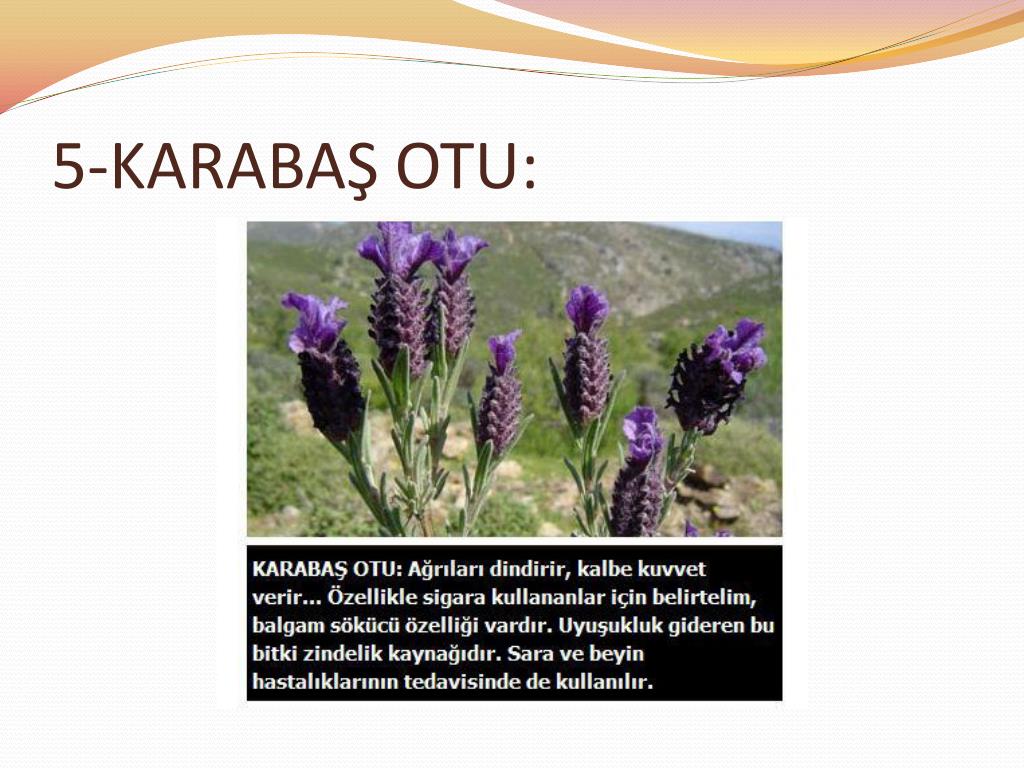 5-KARABAŞ OTU:

KARABAŞ OTU: Ağrıları dindirir, kalbe kuvvet verir... Özellikle sigara kullananlar için belirtelim, balgam sökücü özelliği vardır. Uyuşukluk gideren bu bitki zindelik kaynağıdır. Sara ve beyin hastalıklarının tedavisinde de kullanılır.